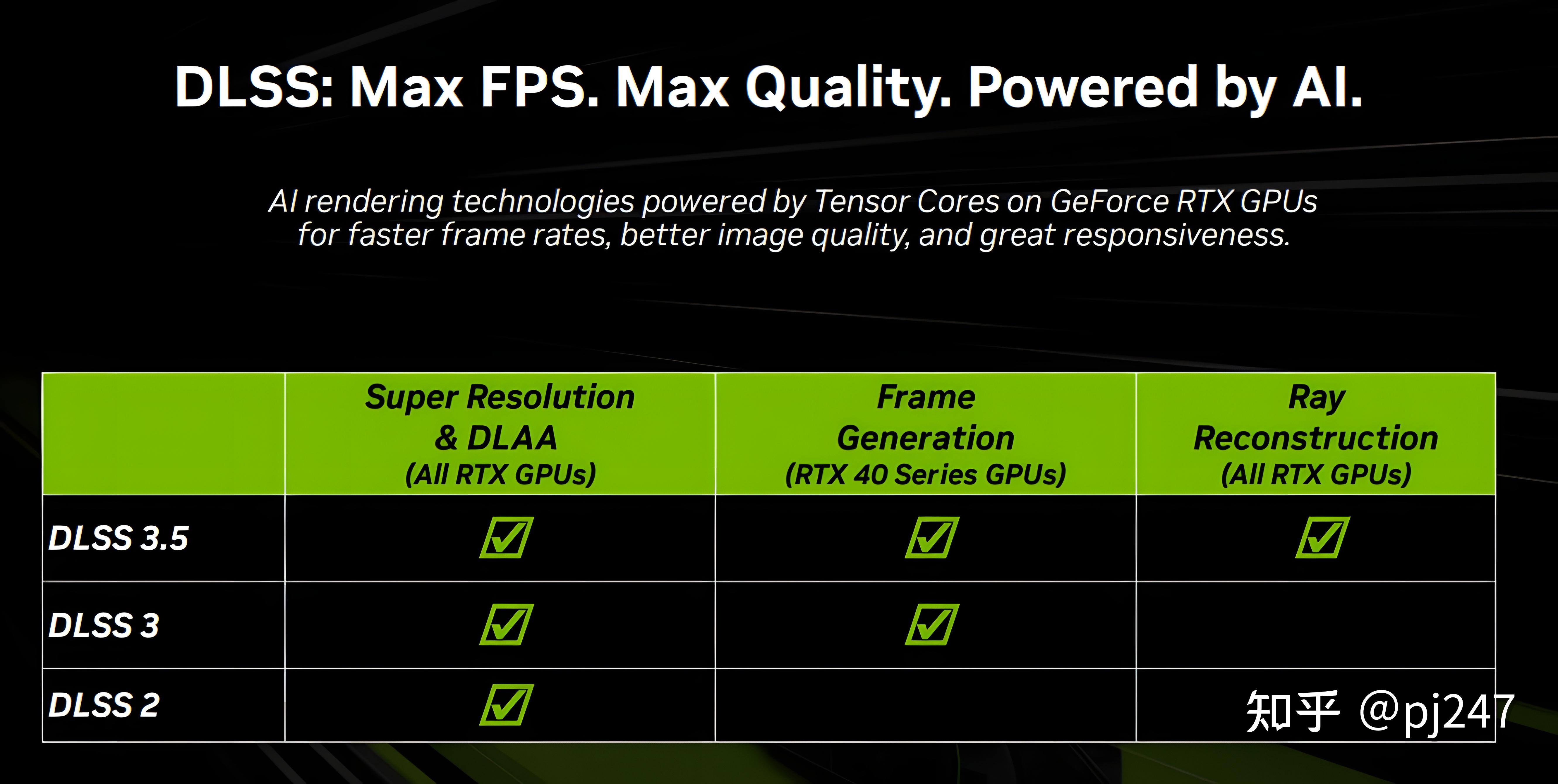 DLSS: Max FPS. Max Quality. Powered by AI.

AI rendering technologies powered by Tensor Cores on GeForce RTX GPUs for faster frame rates, better image quality, and great responsiveness.

|  | Super Resolution & DLAA (All RTX GPUs) | Frame Generation (RTX 40 Series GPUs) | Ray Reconstruction (All RTX GPUs) |
|---|---|---|---|
| DLSS 3.5 | ☑ | ☑ | ☑ |
| DLSS 3 | ☑ | ☑ |  |
| DLSS 2 | ☑ |  |  |

知乎 @pj247